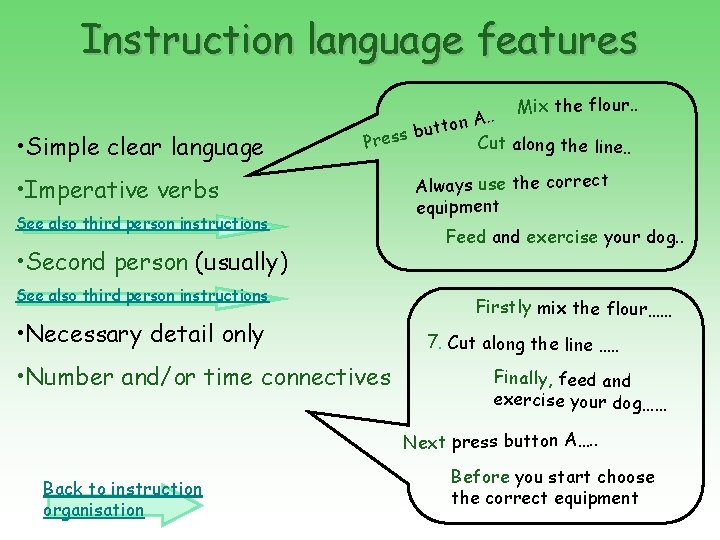 Instruction language features

•Simple clear language

•Imperative verbs

See also third person instructions

•Second person (usually)

See also third person instructions

•Necessary detail only

•Number and/or time connectives

Back to instruction organisation

Press button A..

Mix the flour..

Cut along the line..

Always use the correct equipment

Feed and exercise your dog..

Firstly mix the flour……

7. Cut along the line …..

Finally, feed and exercise your dog……

Next press button A…..

Before you start choose the correct equipment